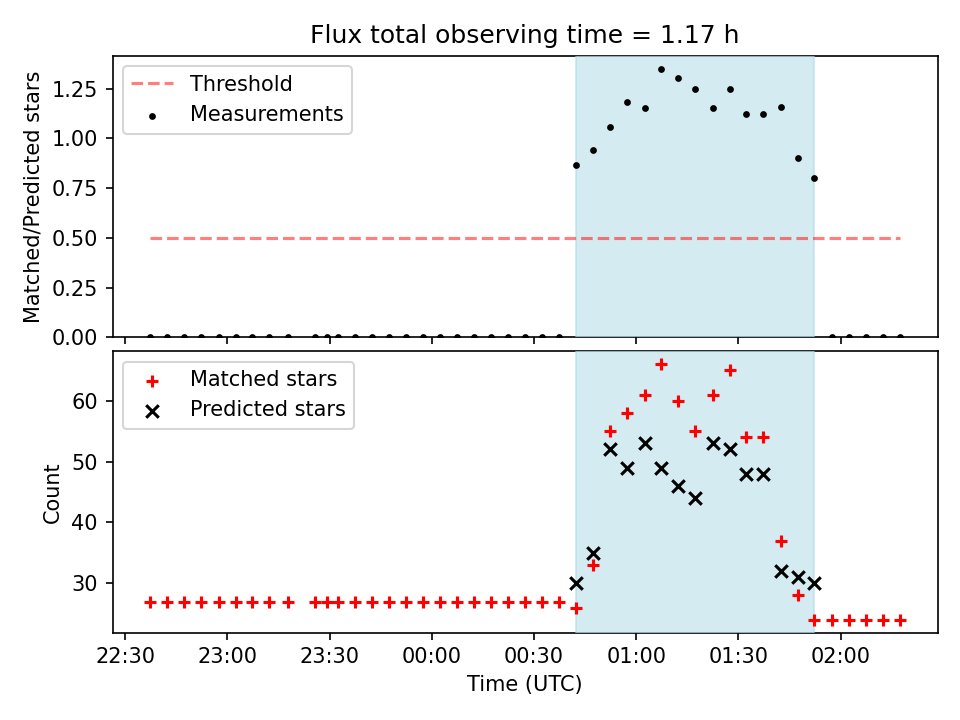 Flux total observing time = 1.17 h

Threshold
Measurements

Matched/Predicted stars

1.25
1.00
0.75
0.50
0.25
0.00

Matched stars
Predicted stars

Count

60
50
40
30

22:30
23:00
23:30
00:00
00:30
01:00
01:30
02:00

Time (UTC)